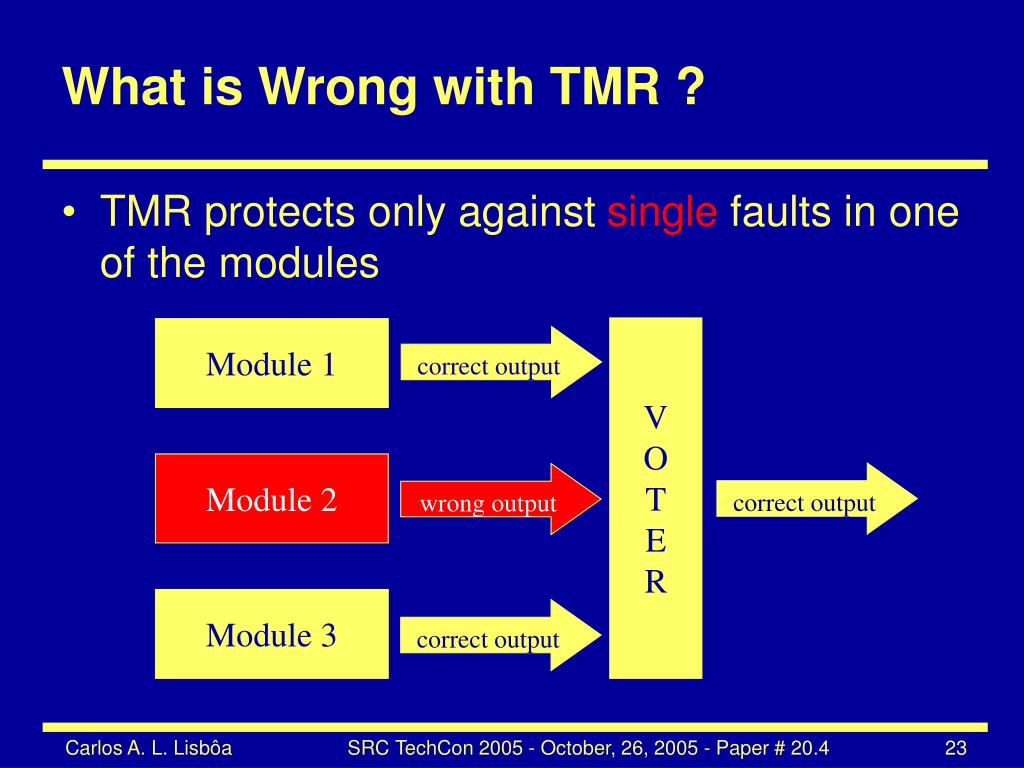 What is Wrong with TMR ?

• TMR protects only against single faults in one of the modules

Module 1

correct output

Module 2

wrong output

Module 3

correct output

V
O
T
E
R

correct output

Carlos A. L. Lisbôa

SRC TechCon 2005 - October, 26, 2005 - Paper # 20.4

23